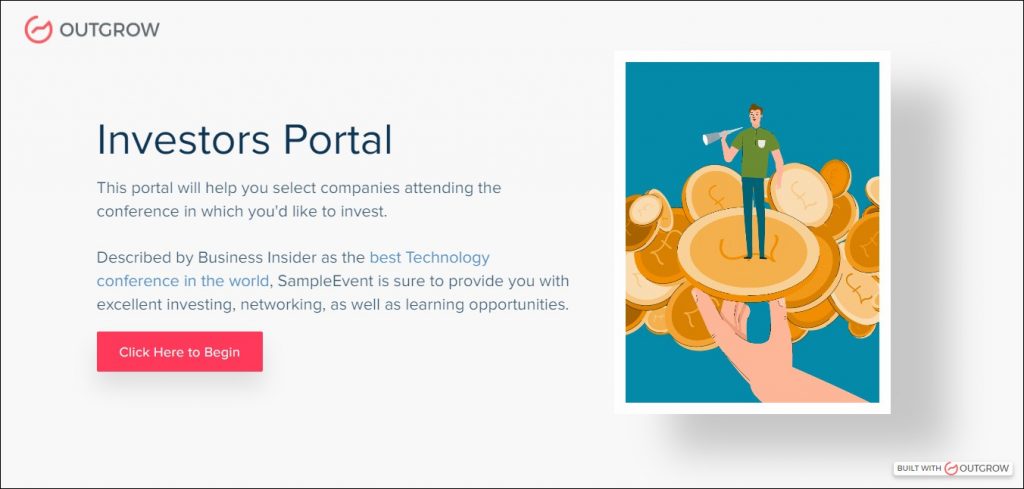 OUTGROW

Investors Portal

This portal will help you select companies attending the conference in which you'd like to invest.

Described by Business Insider as the best Technology conference in the world, SampleEvent is sure to provide you with excellent investing, networking, as well as learning opportunities.

Click Here to Begin

BUILT WITH OUTGROW